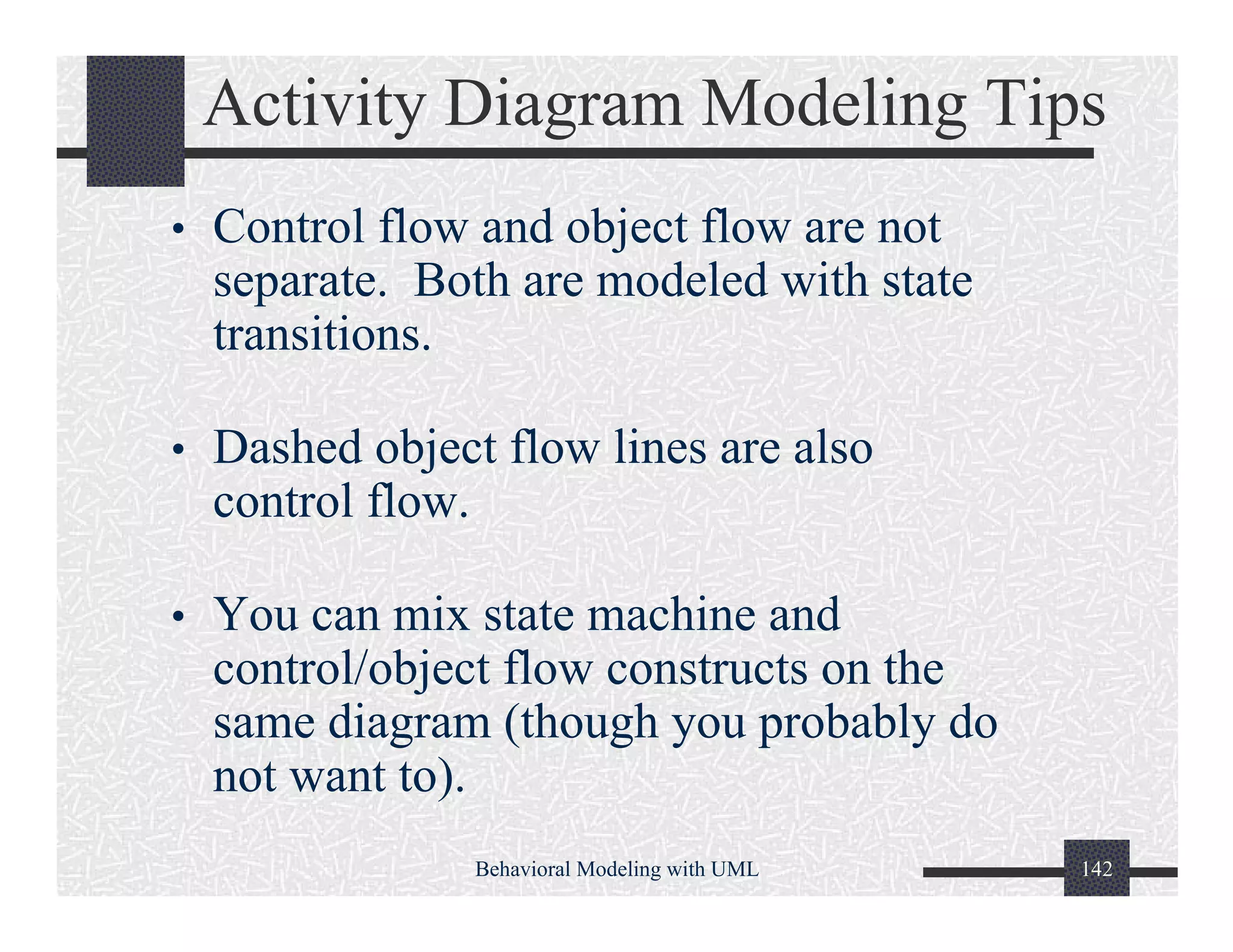 Activity Diagram Modeling Tips

• Control flow and object flow are not separate. Both are modeled with state transitions.

• Dashed object flow lines are also control flow.

• You can mix state machine and control/object flow constructs on the same diagram (though you probably do not want to).

Behavioral Modeling with UML

142